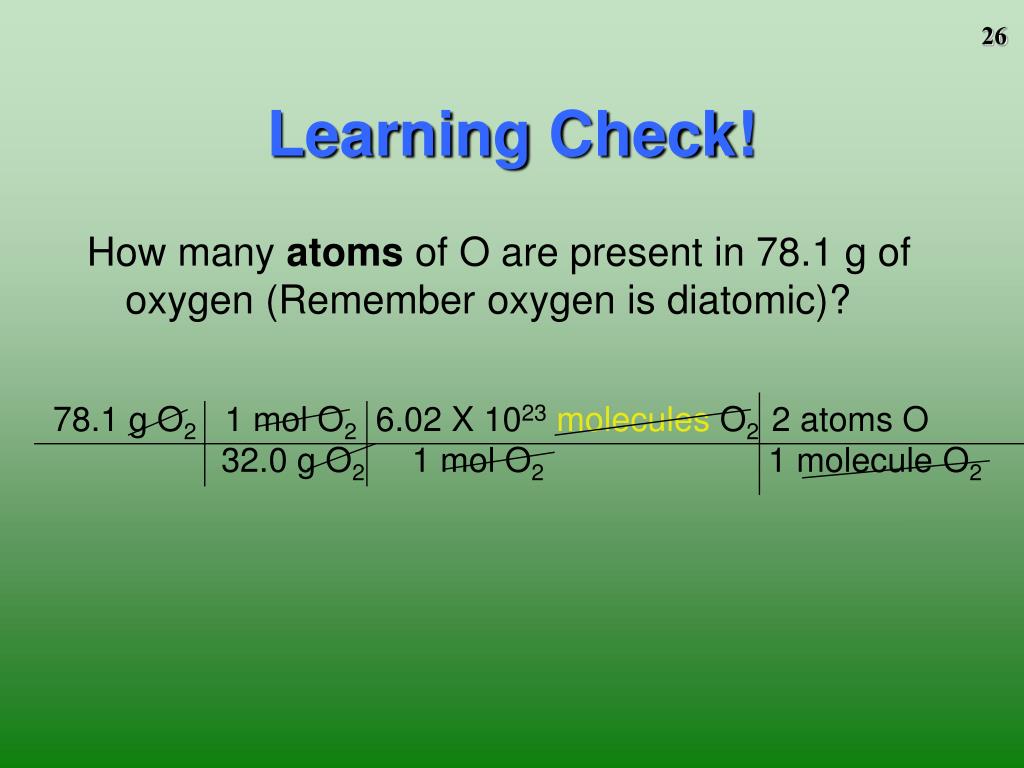 26

Learning Check!

How many **atoms** of O are present in 78.1 g of oxygen (Remember oxygen is diatomic)?

| 78.1 g $O_2$ | 1 mol $O_2$ | 6.02 X $10^{23}$ molecules $O_2$ | 2 atoms O |
|---|---|---|---|
| | 32.0 g $O_2$ | 1 mol $O_2$ | 1 molecule $O_2$ |